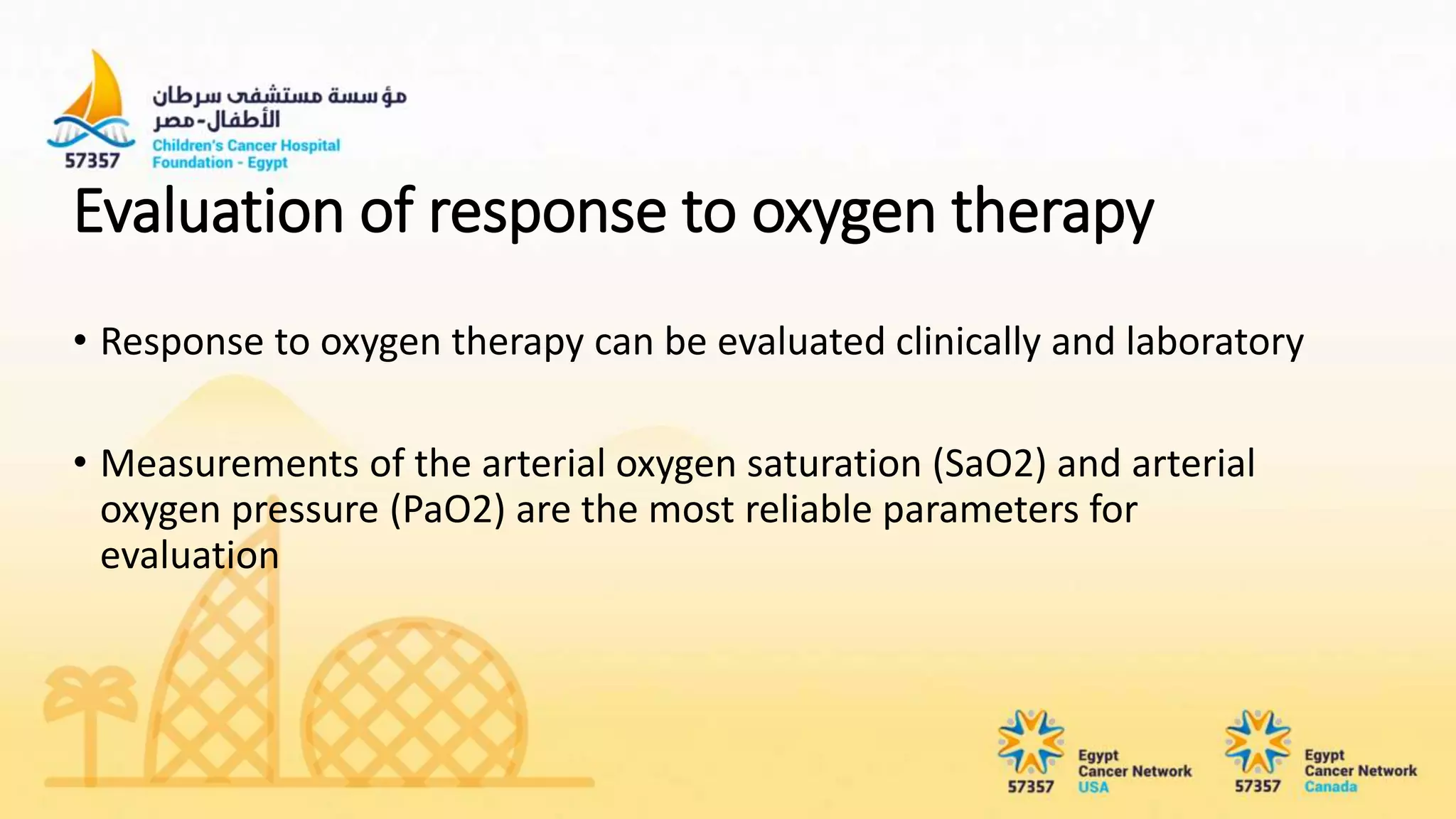 57357

مؤسسة مستشفى سرطان الأطفال-مصر

Children's Cancer Hospital Foundation - Egypt

Evaluation of response to oxygen therapy

• Response to oxygen therapy can be evaluated clinically and laboratory

• Measurements of the arterial oxygen saturation (SaO2) and arterial oxygen pressure (PaO2) are the most reliable parameters for evaluation

57357 Egypt Cancer Network USA

57357 Egypt Cancer Network Canada